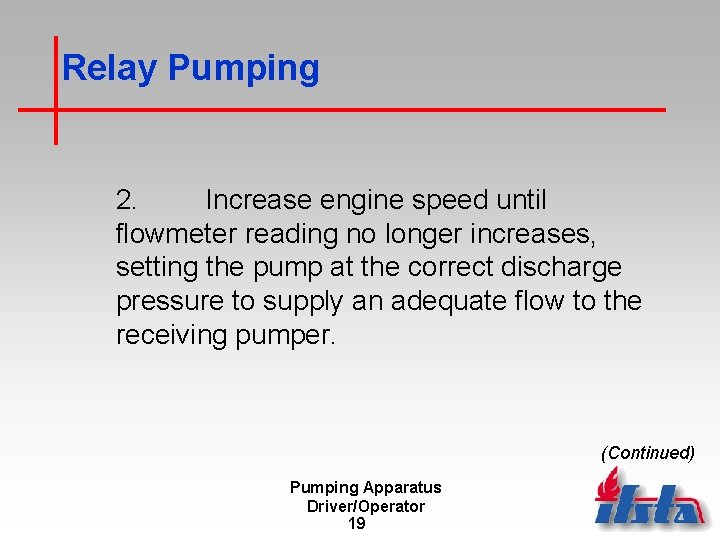 Relay Pumping

2. Increase engine speed until flowmeter reading no longer increases, setting the pump at the correct discharge pressure to supply an adequate flow to the receiving pumper.

(Continued)

Pumping Apparatus
Driver/Operator
19

ifsta